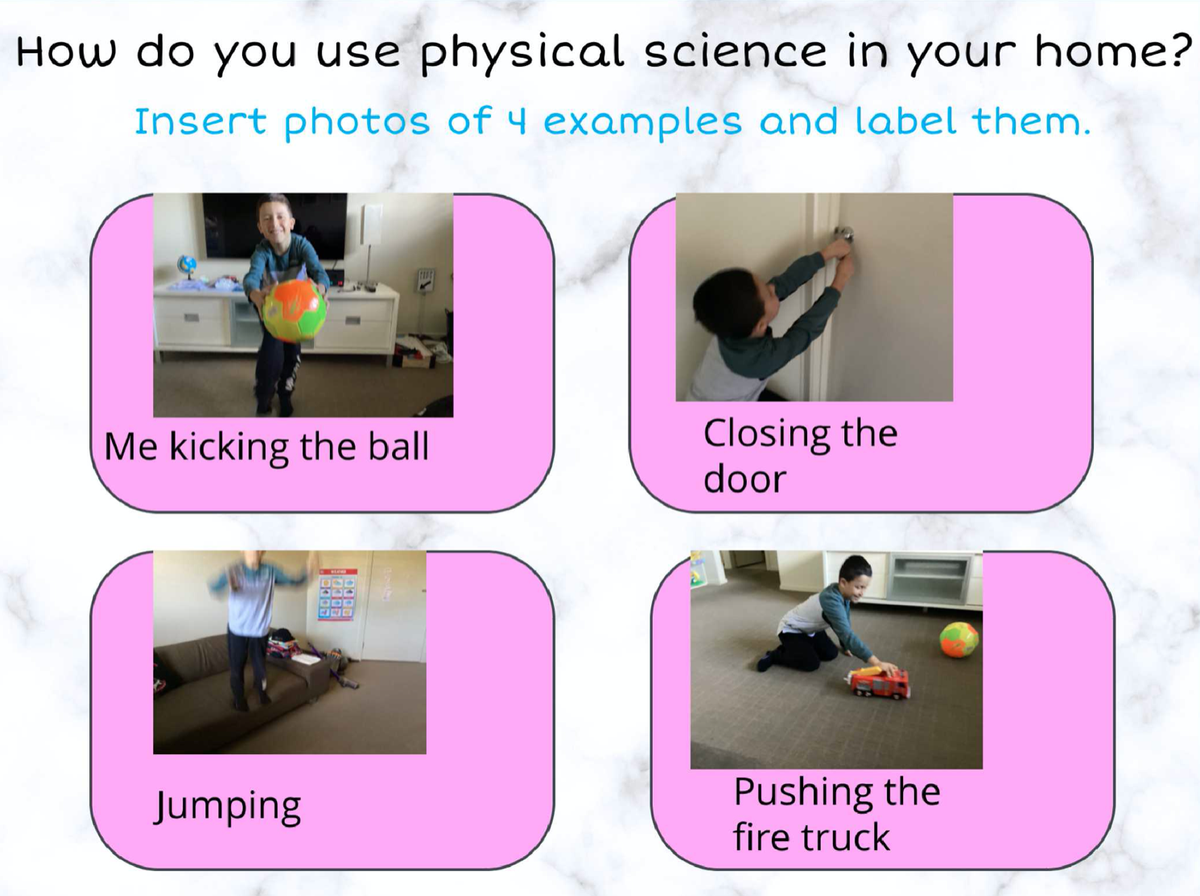 How do you use physical science in your home?

Insert photos of 4 examples and label them.

Me kicking the ball

Closing the door

Jumping

Pushing the fire truck